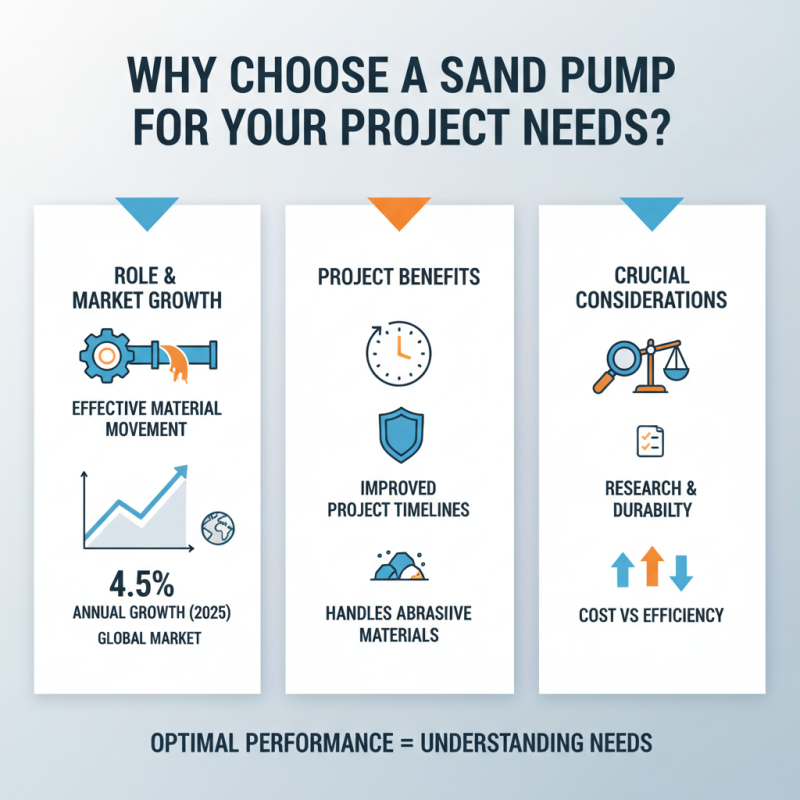 WHY CHOOSE A SAND PUMP FOR YOUR PROJECT NEEDS?

ROLE & MARKET GROWTH

EFFECTIVE MATERIAL MOVEMENT

4.5%
ANNUAL GROWTH (2025)
GLOBAL MARKET

PROJECT BENEFITS

IMPROVED PROJECT TIMELINES

HANDLES ABRASIIVE MATERIALS

CRUCIAL CONSIDERATIONS

RESEARCH & DURABILTY

COST VS EFFICIENCY

OPTIMAL PERFORMANCE = UNDERSTANDING NEEDS